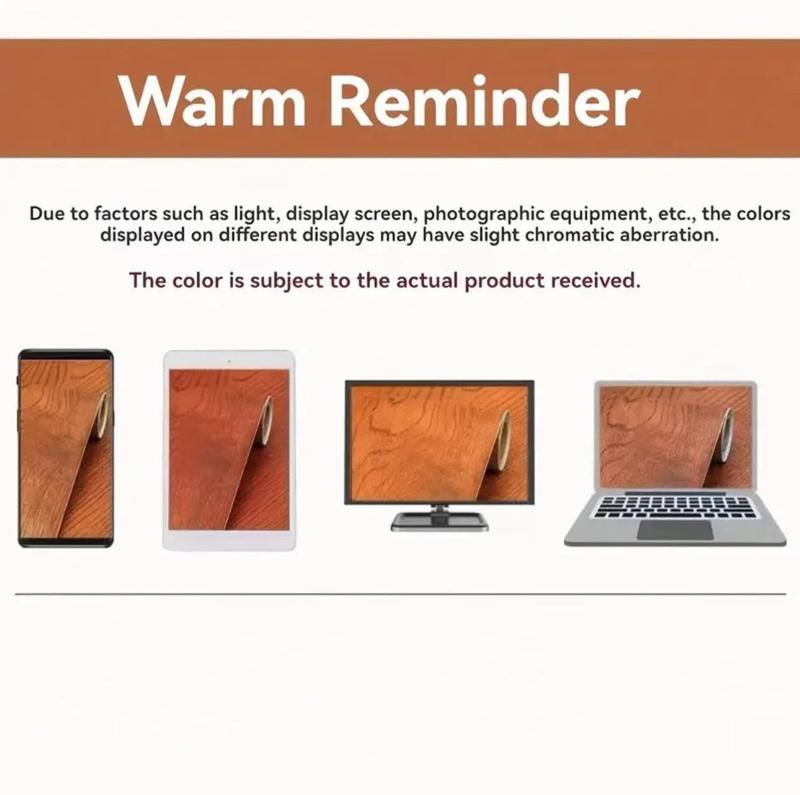 Warm Reminder

Due to factors such as light, display screen, photographic equipment, etc., the colors displayed on different displays may have slight chromatic aberration.

The color is subject to the actual product received.